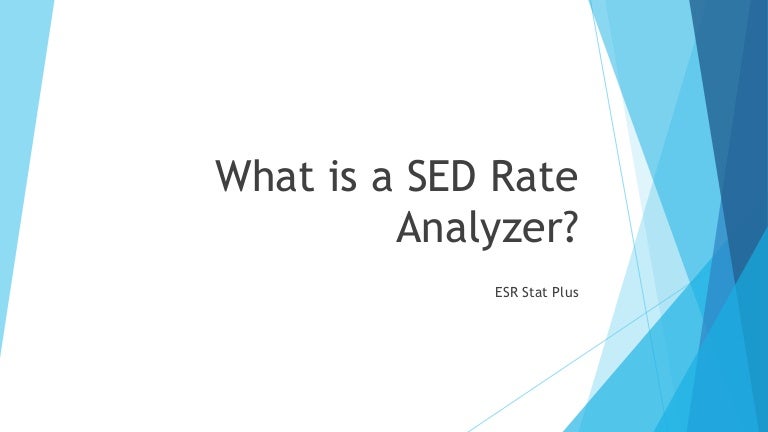 What is a SED Rate Analyzer?

ESR Stat Plus